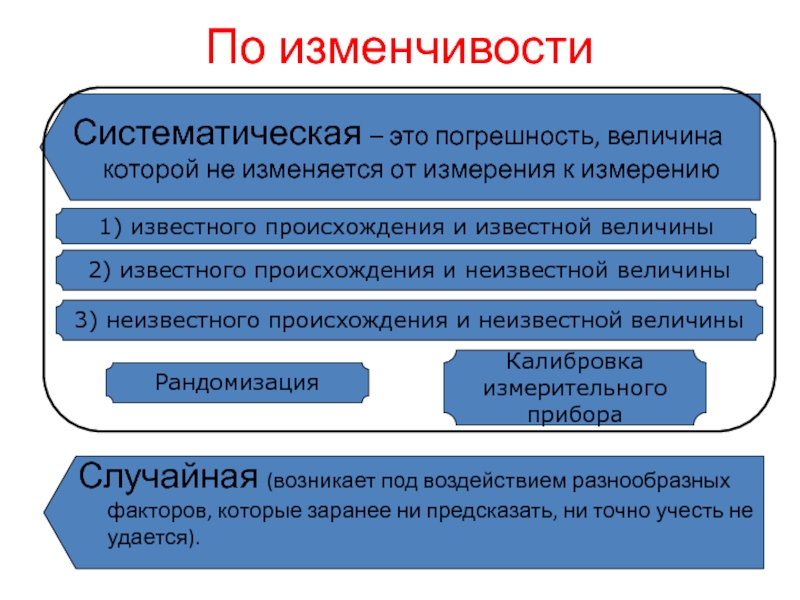 По изменчивости

Систематическая – это погрешность, величина которой не изменяется от измерения к измерению

1) известного происхождения и известной величины

2) известного происхождения и неизвестной величины

3) неизвестного происхождения и неизвестной величины

Рандомизация

Калибровка измерительного прибора

Случайная (возникает под воздействием разнообразных факторов, которые заранее ни предсказать, ни точно учесть не удается).